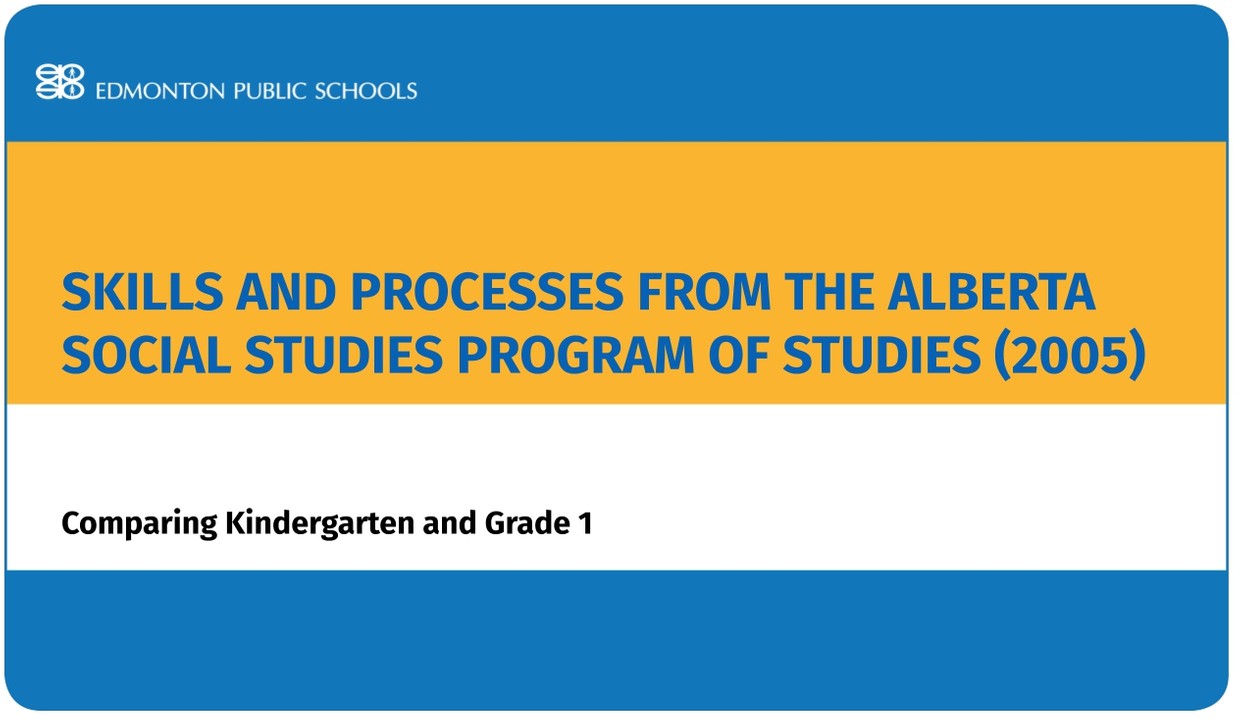 EDMONTON PUBLIC SCHOOLS

SKILLS AND PROCESSES FROM THE ALBERTA SOCIAL STUDIES PROGRAM OF STUDIES (2005)

Comparing Kindergarten and Grade 1